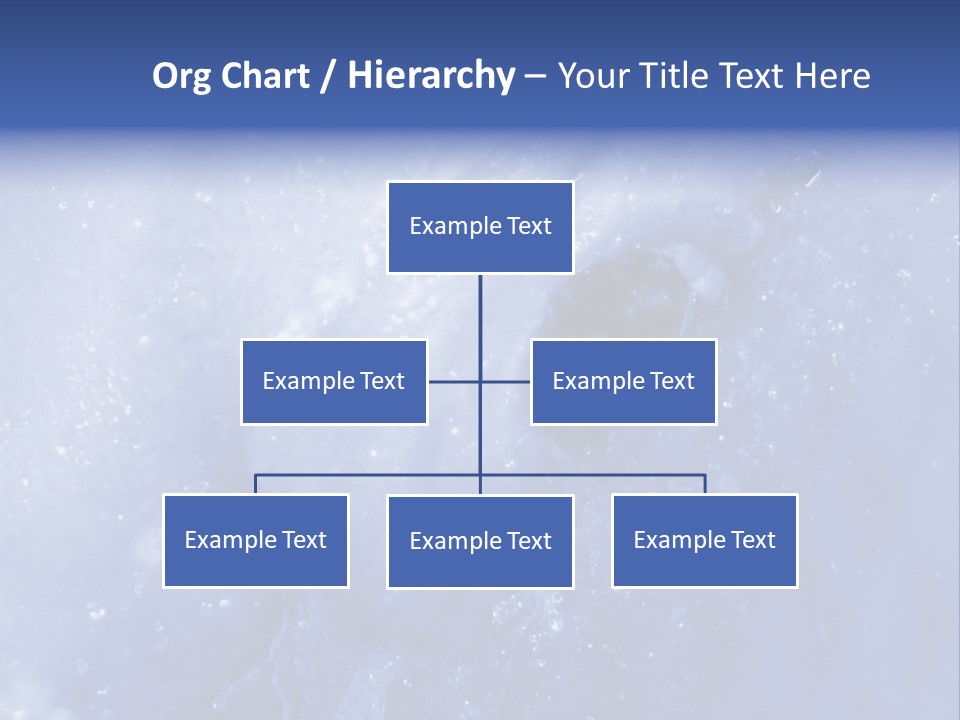 Org Chart / Hierarchy – Your Title Text Here

Example Text

Example Text

Example Text

Example Text

Example Text

Example Text